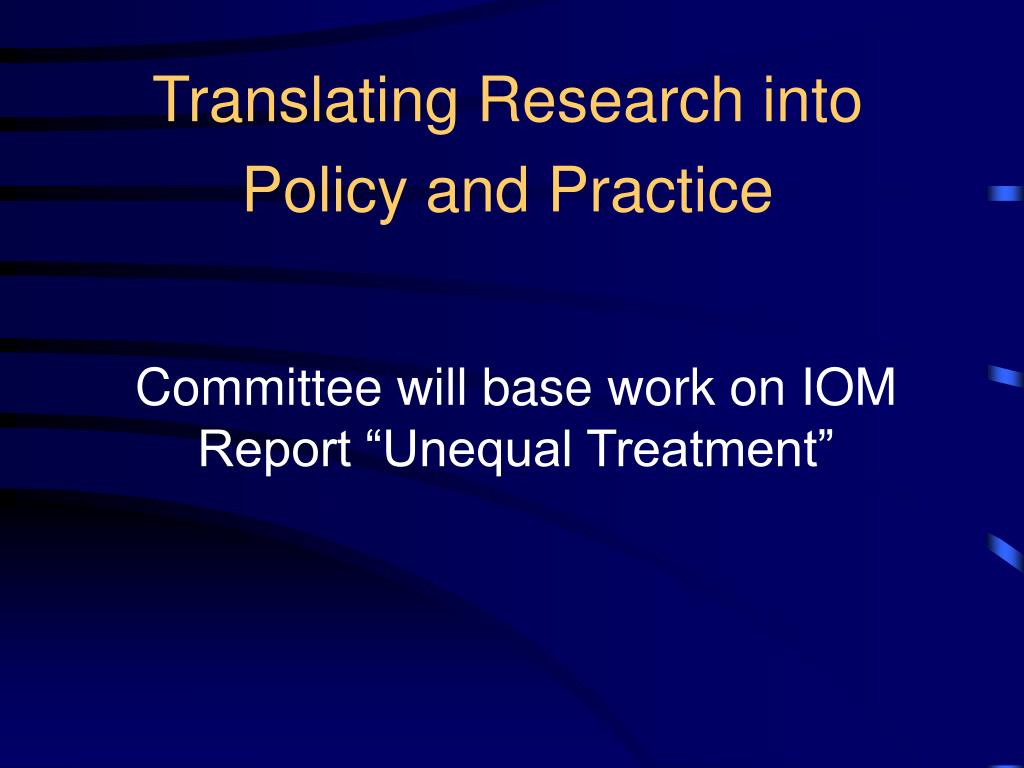 Translating Research into Policy and Practice

Committee will base work on IOM Report “Unequal Treatment”